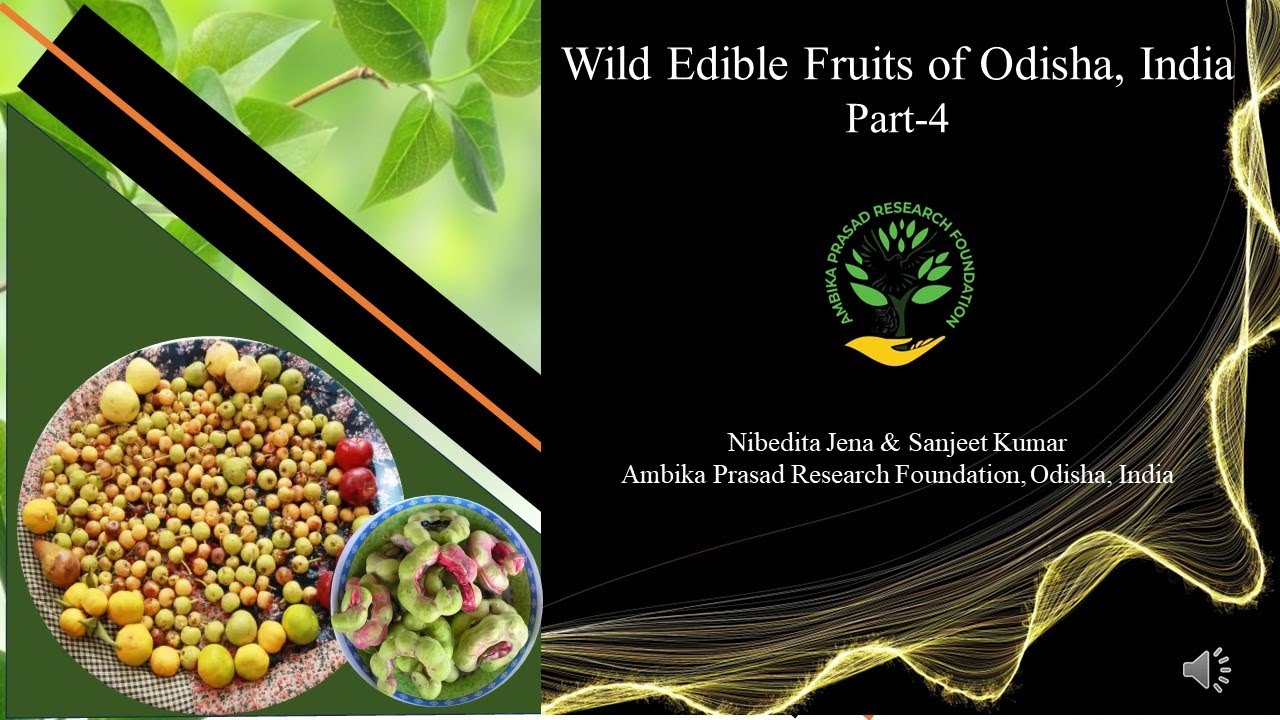 Wild Edible Fruits of Odisha, India
Part-4

AMBIKA PRASAD RESEARCH FOUNDATION

Nibedita Jena & Sanjeet Kumar
Ambika Prasad Research Foundation, Odisha, India